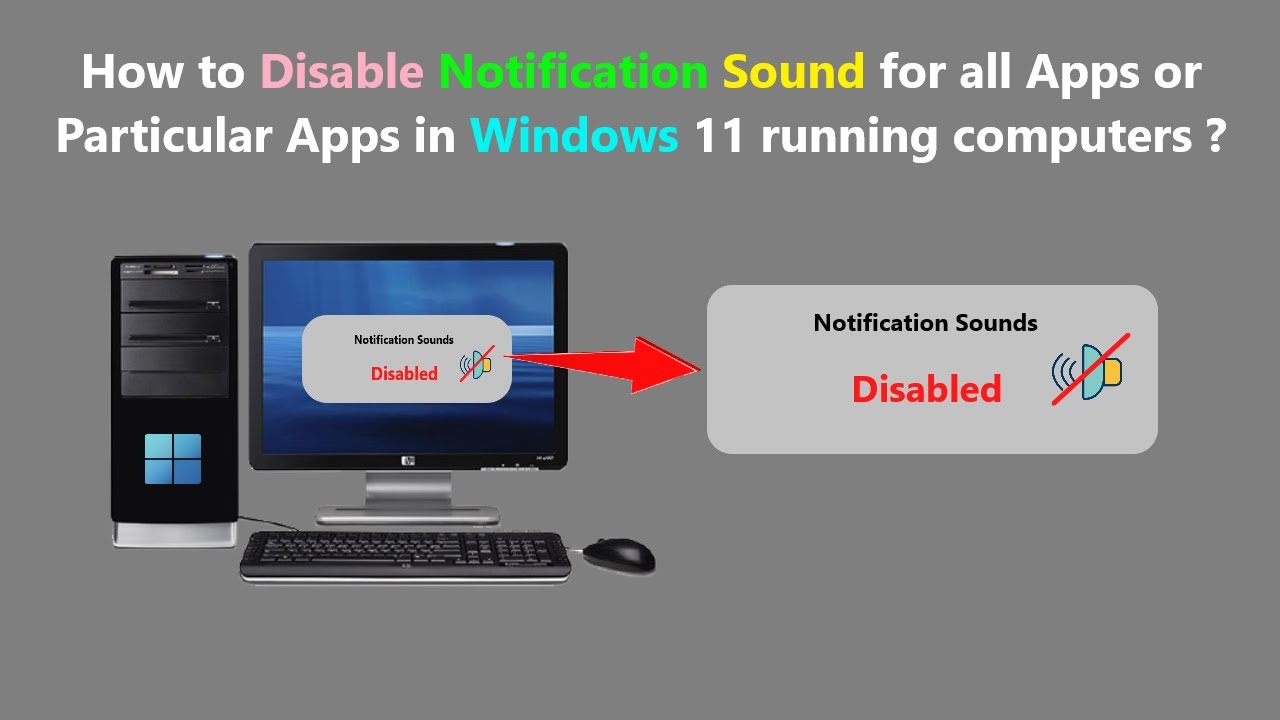 How to Disable Notification Sound for all Apps or Particular Apps in Windows 11 running computers ?

Notification Sounds

Disabled

Notification Sounds

Disabled